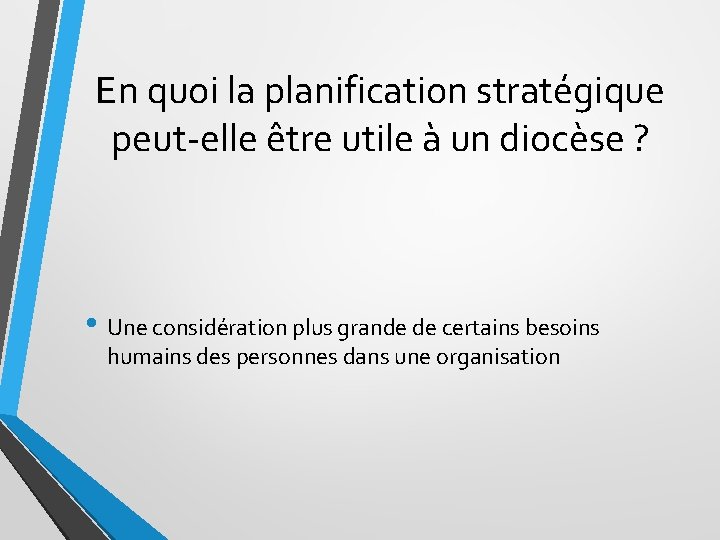 En quoi la planification stratégique peut-elle être utile à un diocèse ?

• Une considération plus grande de certains besoins humains des personnes dans une organisation